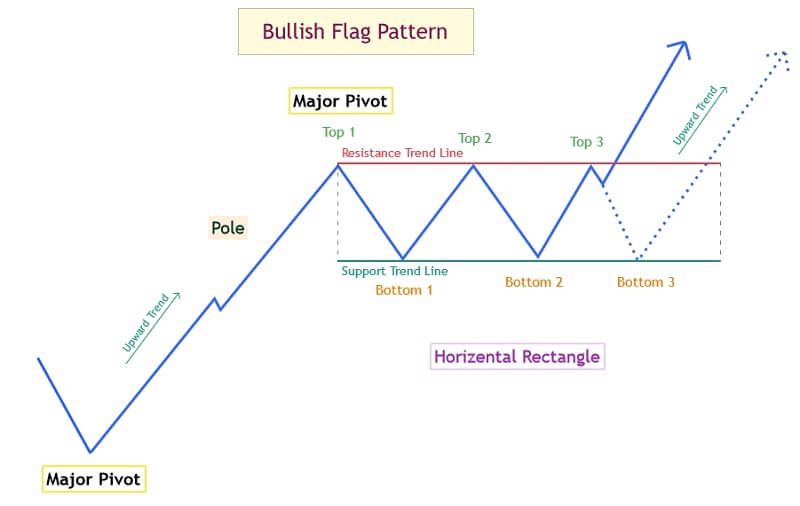 Bullish Flag Pattern

Major Pivot

Top 1

Top 2

Top 3

Upward Trend

Resistance Trend Line

Pole

Support Trend Line

Bottom 1

Bottom 2

Bottom 3

Upward Trend

Horizental Rectangle

Major Pivot